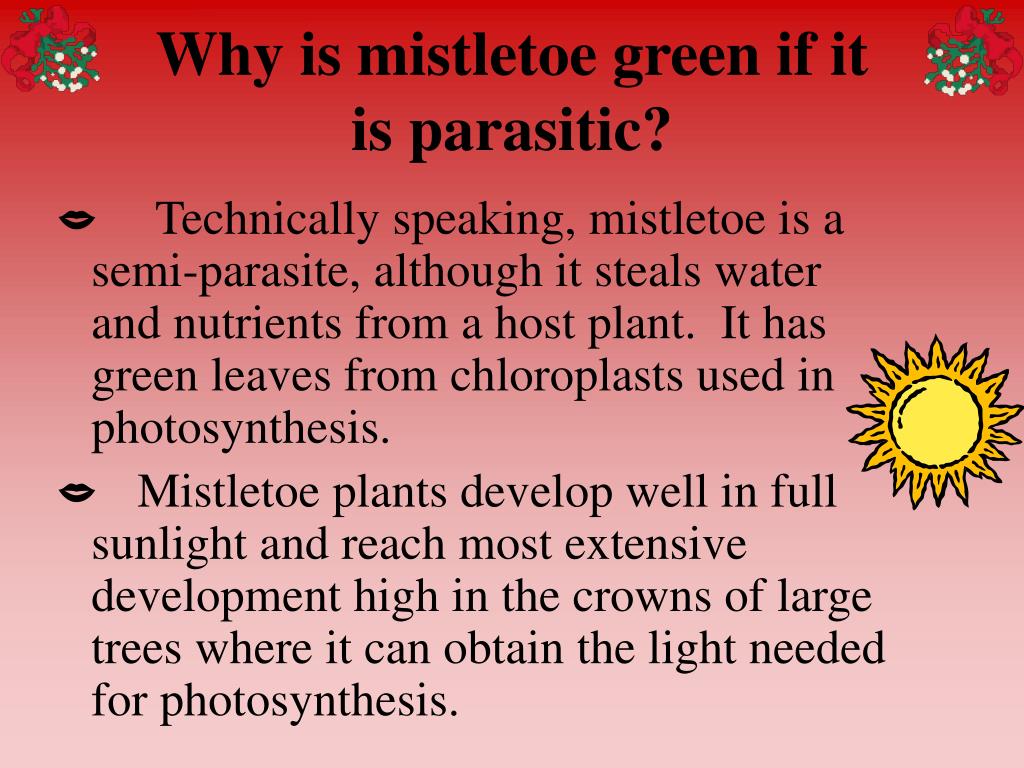 Why is mistletoe green if it is parasitic?

Technically speaking, mistletoe is a semi-parasite, although it steals water and nutrients from a host plant. It has green leaves from chloroplasts used in photosynthesis.

Mistletoe plants develop well in full sunlight and reach most extensive development high in the crowns of large trees where it can obtain the light needed for photosynthesis.